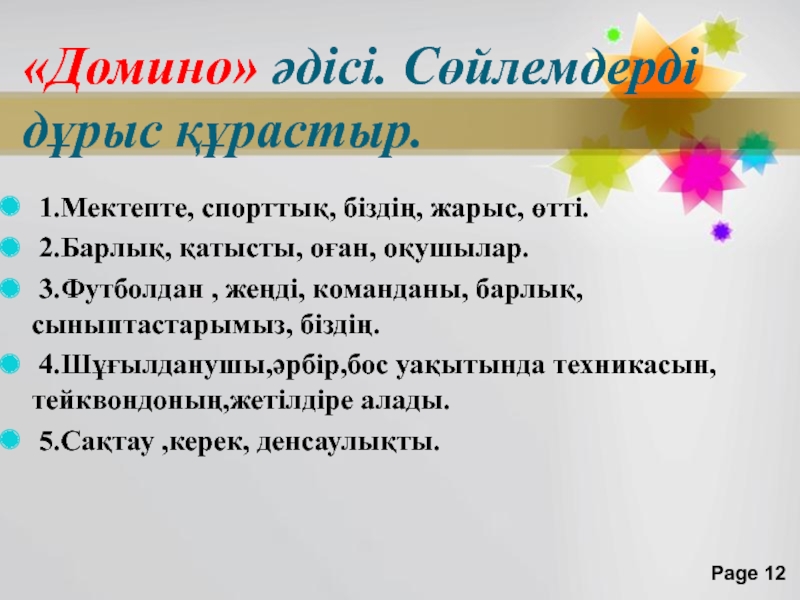 «Домино» әдісі. Сөйлемдерді дұрыс құрастыр.

1.Мектепте, спорттық, біздің, жарыс, өтті.

2.Барлық, қатысты, оған, оқушылар.

3.Футболдан , жеңді, команданы, барлық, сыныптастарымыз, біздің.

4.Шұғылданушы,әрбір,бос уақытында техникасын, тейквондоның,жетілдіре алады.

5.Сақтау ,керек, денсаулықты.

Page 12